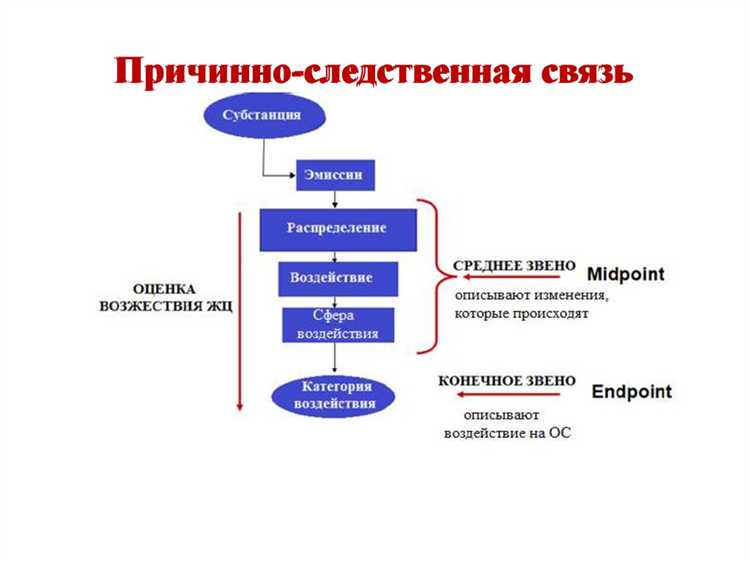 Причинно-следственная связь

Субстанция

Эмиссии

Распределение

Воздействие

Сфера воздействия

Категория воздействия

ОЦЕНКА ВОЗЖЕСТВИЯ ЖЦ

СРЕДНЕЕ ЗВЕНО

Midpoint

описывают изменения, которые происходят

КОНЕЧНОЕ ЗВЕНО

Endpoint

описывают воздействие на ОС